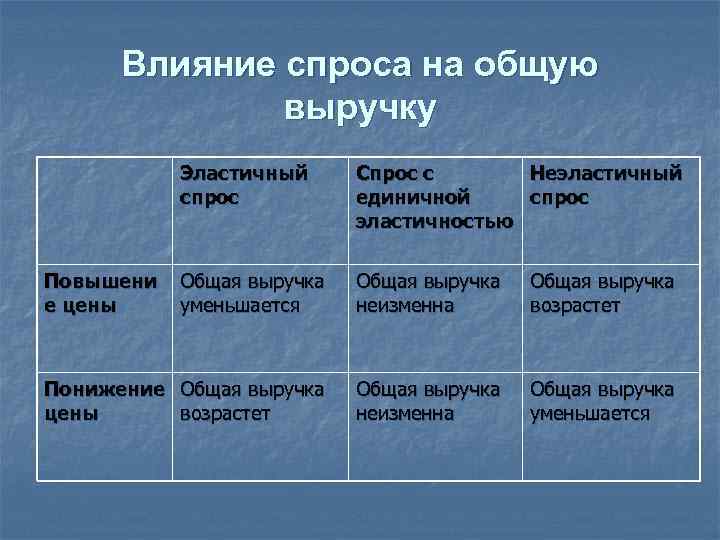 Влияние спроса на общую выручку

|  | Эластичный спрос | Спрос с единичной эластичностью | Неэластичный спрос |
|---|---|---|---|
| Повышение цены | Общая выручка уменьшается | Общая выручка неизменна | Общая выручка возрастет |
| Понижение цены | Общая выручка возрастет | Общая выручка неизменна | Общая выручка уменьшается |